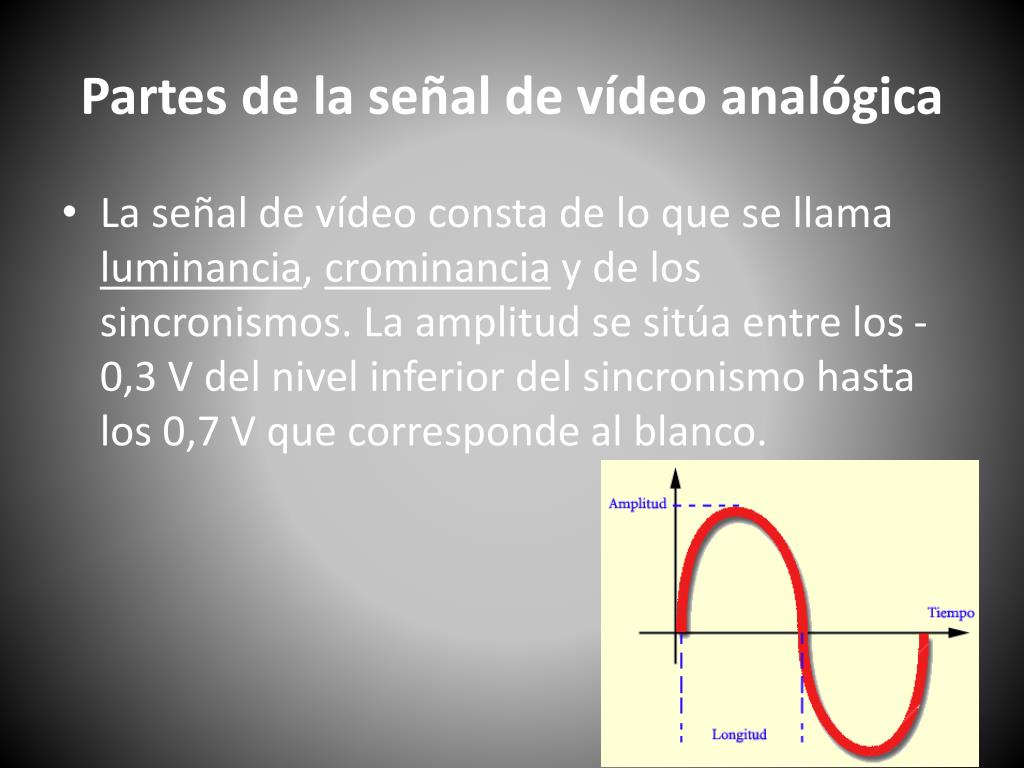 Partes de la señal de vídeo analógica

• La señal de vídeo consta de lo que se llama luminancia, crominancia y de los sincronismos. La amplitud se sitúa entre los -0,3 V del nivel inferior del sincronismo hasta los 0,7 V que corresponde al blanco.

Amplitud
Tiempo
Longitud